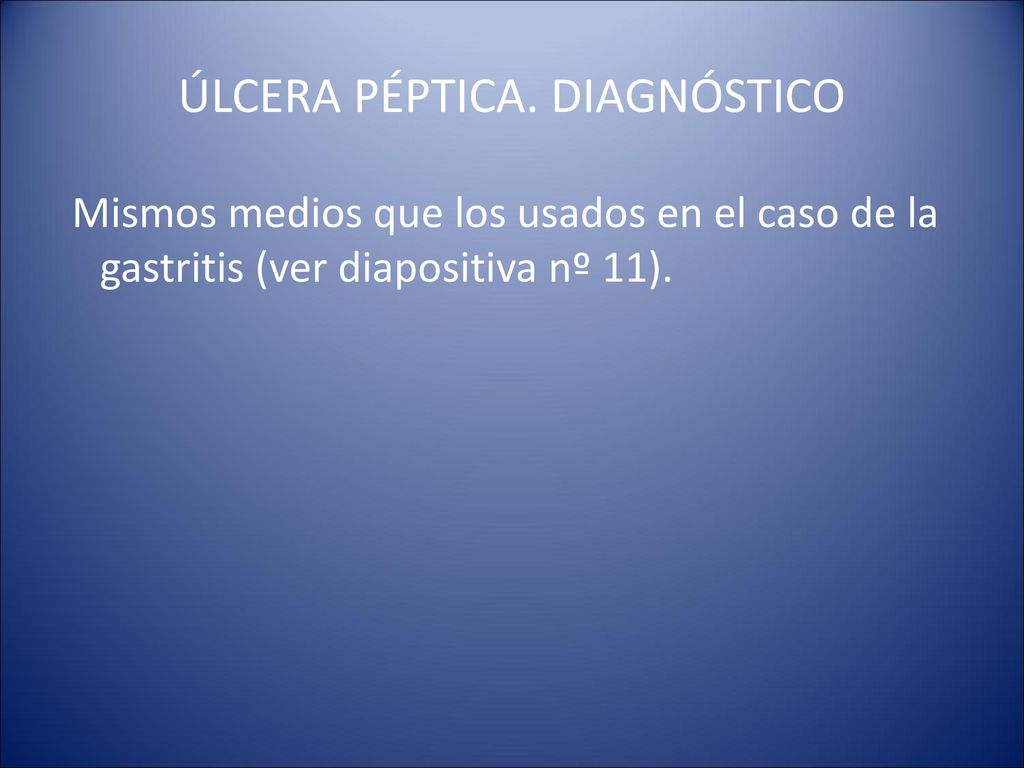 ÚLCERA PÉPTICA. DIAGNÓSTICO

Mismos medios que los usados en el caso de la gastritis (ver diapositiva nº 11).